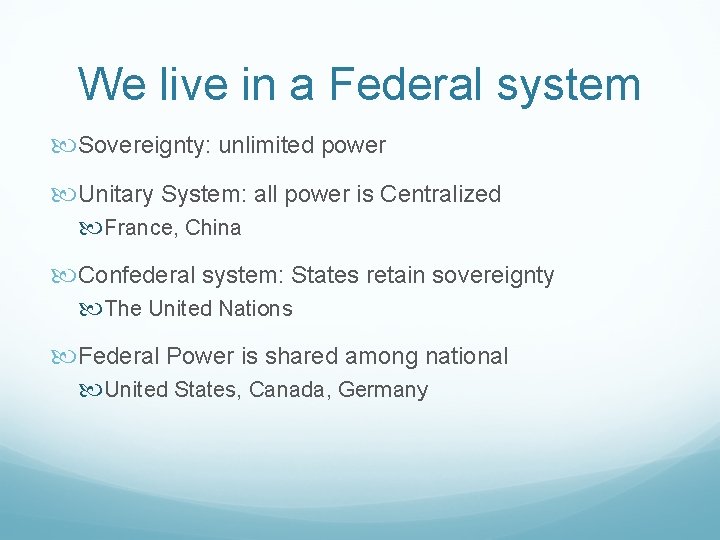 We live in a Federal system

Sovereignty: unlimited power

Unitary System: all power is Centralized

France, China

Confederal system: States retain sovereignty

The United Nations

Federal Power is shared among national

United States, Canada, Germany